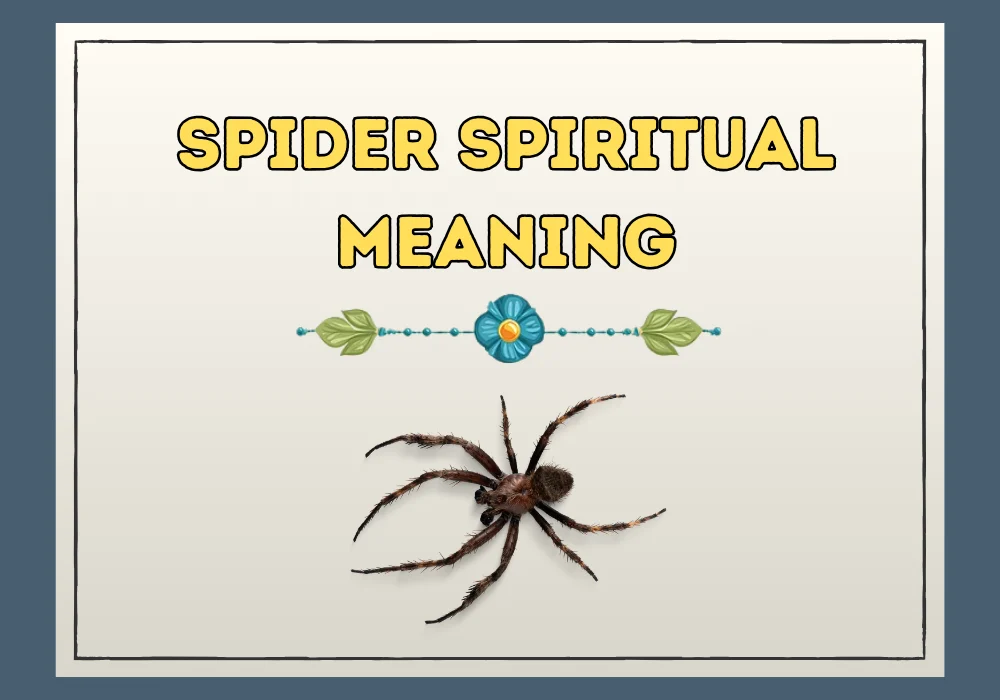 SPIDER SPIRITUAL MEANING